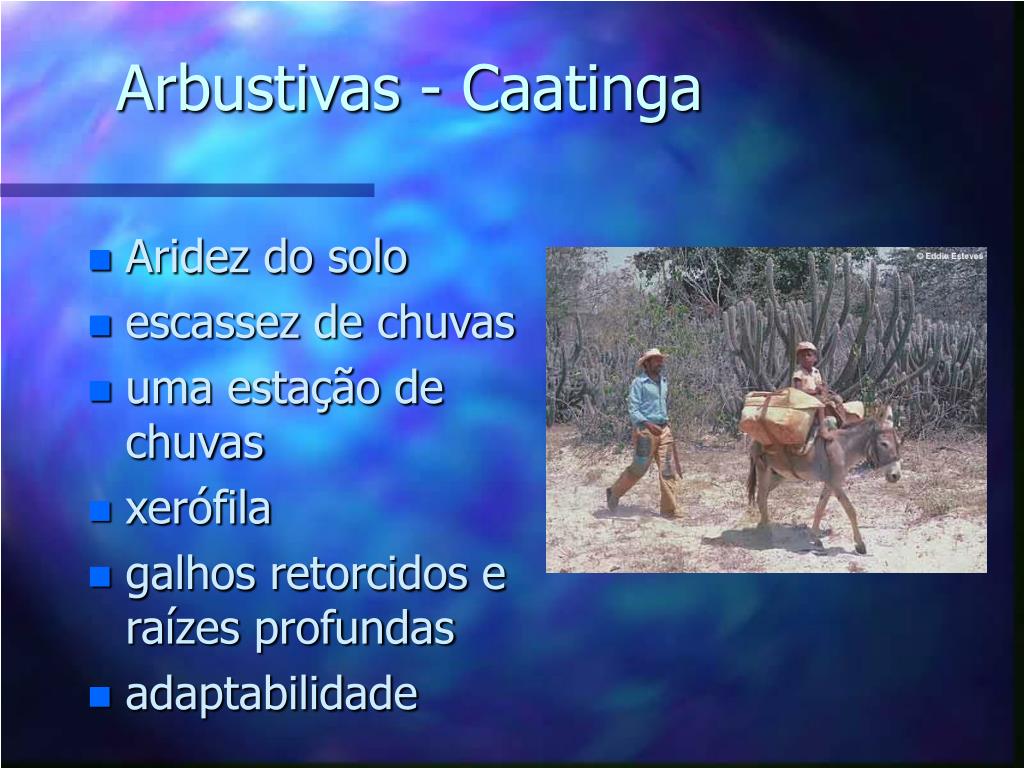 Arbustivas - Caatinga

- Aridez do solo
- escassez de chuvas
- uma estação de chuvas
- xerófila
- galhos retorcidos e raízes profundas
- adaptabilidade

© Eddie Esteves